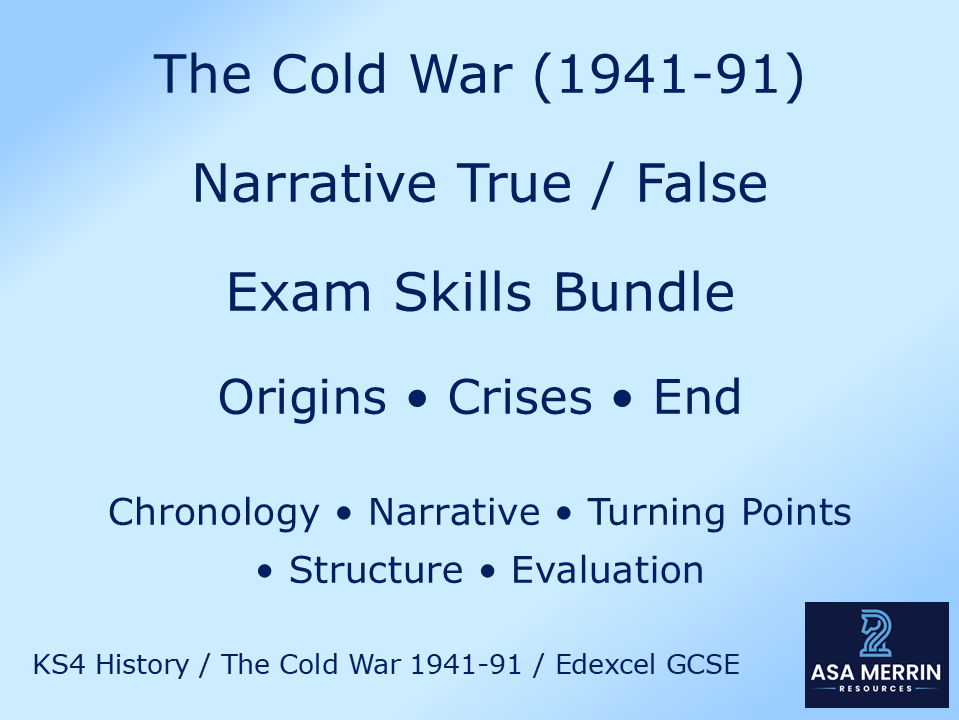 The Cold War (1941-91)

Narrative True / False

Exam Skills Bundle

Origins • Crises • End

Chronology • Narrative • Turning Points • Structure • Evaluation

KS4 History / The Cold War 1941-91 / Edexcel GCSE

ASA MERRIN
RESOURCES